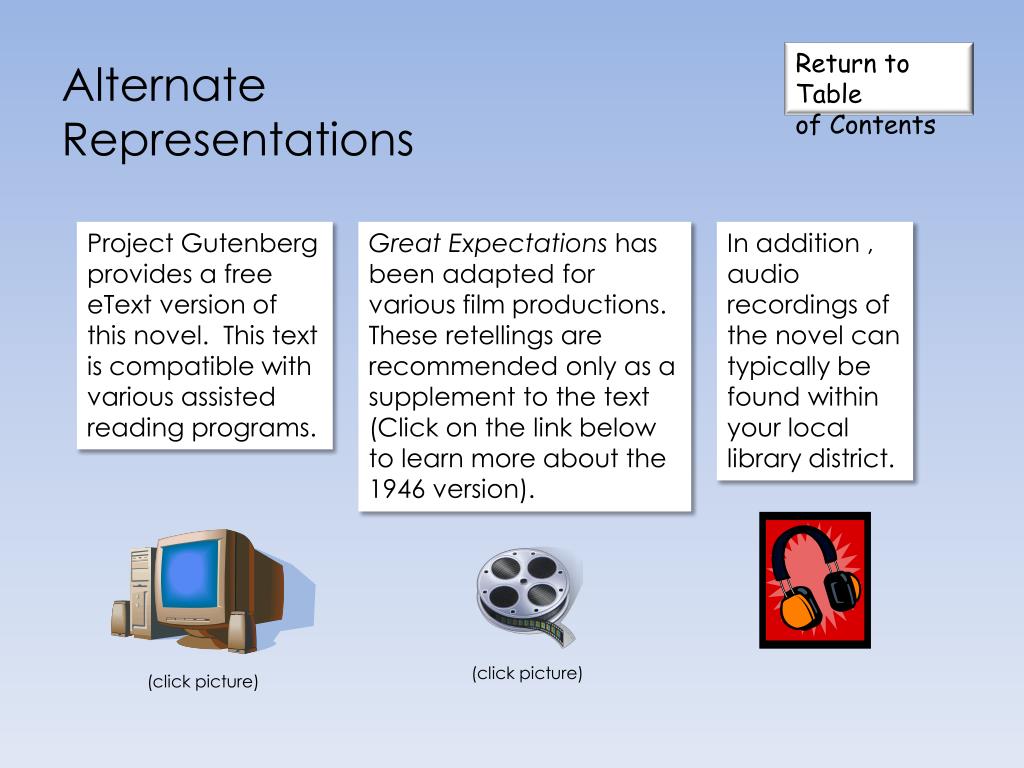 Alternate Representations

Return to Table of Contents

Project Gutenberg provides a free eText version of this novel. This text is compatible with various assisted reading programs.

Great Expectations has been adapted for various film productions. These retellings are recommended only as a supplement to the text (Click on the link below to learn more about the 1946 version).

In addition , audio recordings of the novel can typically be found within your local library district.

(click picture)

(click picture)